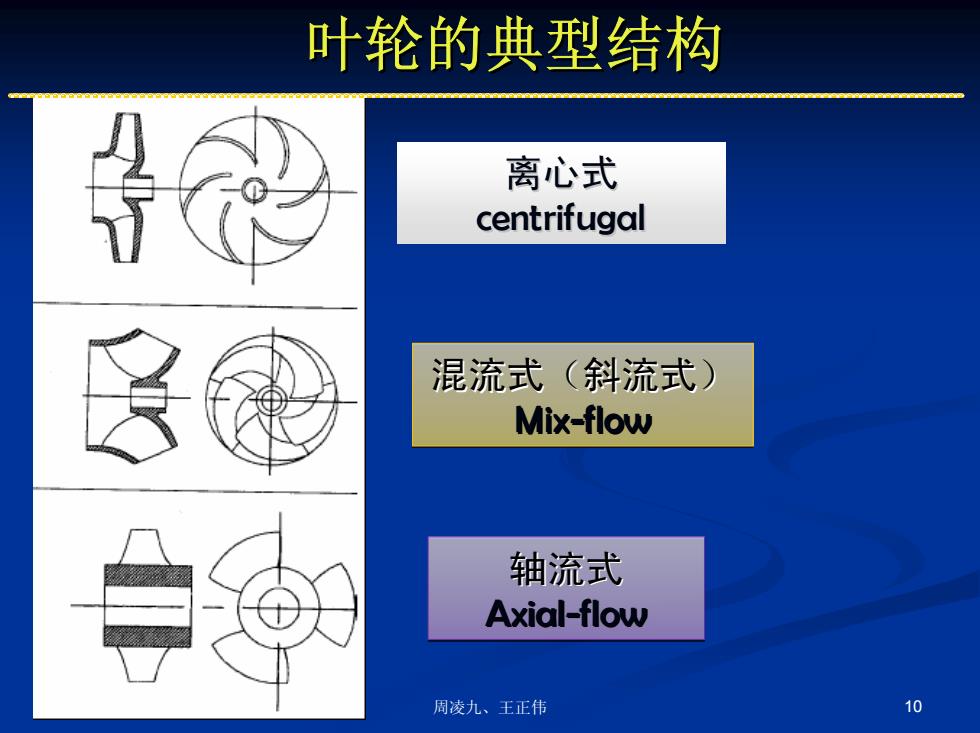 叶轮的典型结构

离心式
centrifugal

混流式（斜流式）
Mix-flow

轴流式
Axial-flow

周凌九、王正伟

10